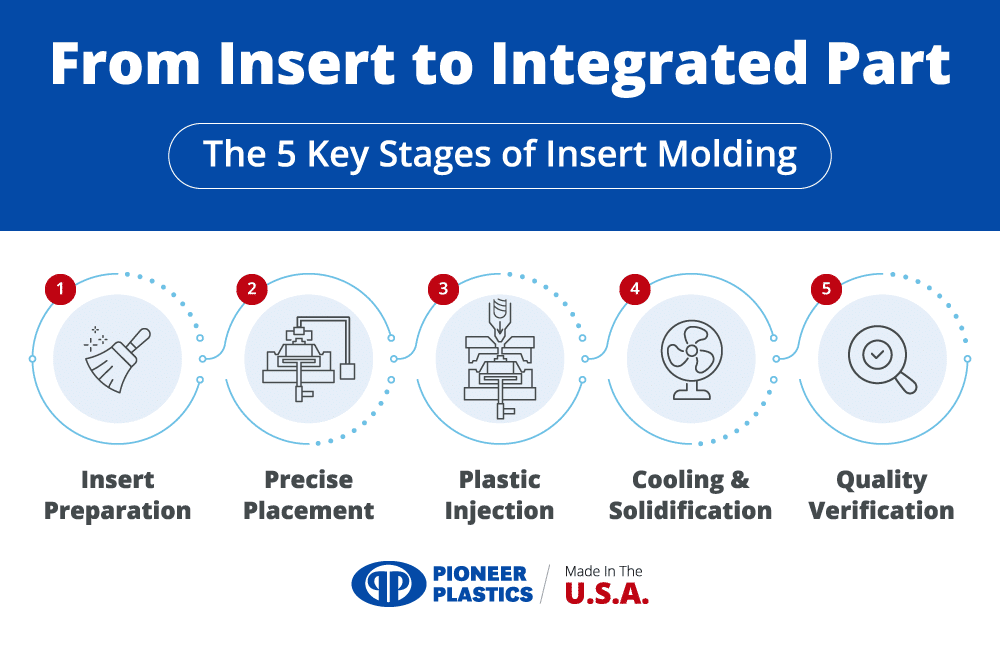 From Insert to Integrated Part

The 5 Key Stages of Insert Molding

1 Insert Preparation

2 Precise Placement

3 Plastic Injection

4 Cooling & Solidification

5 Quality Verification

PIONEER PLASTICS

Made In The U.S.A.